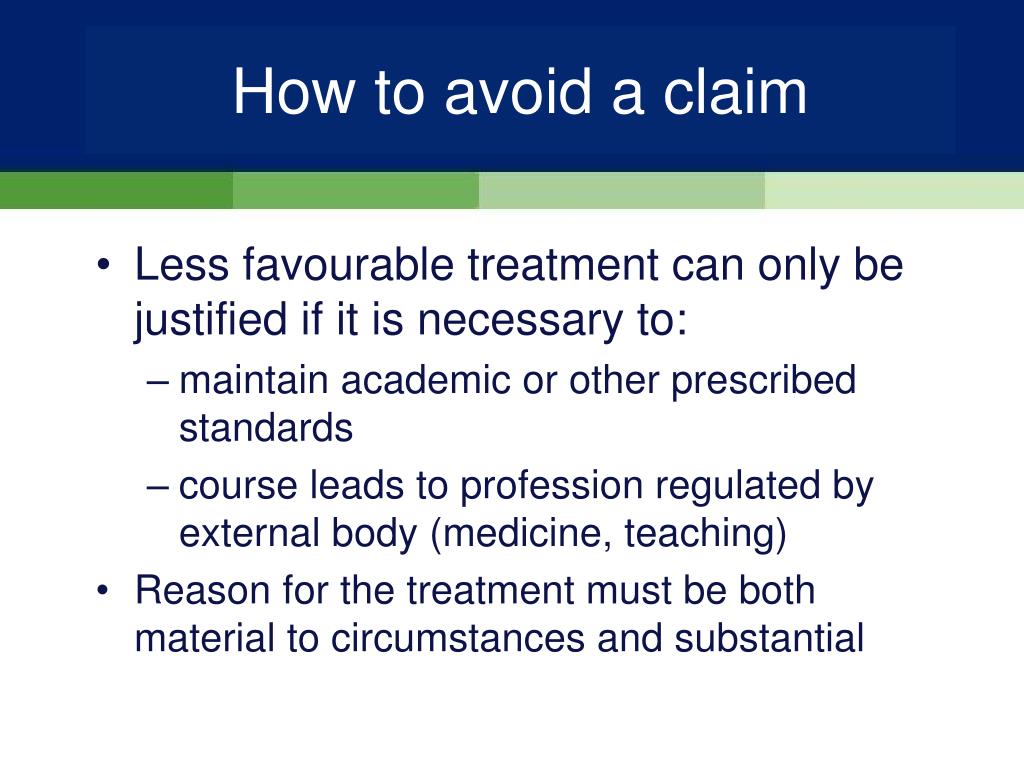 How to avoid a claim

• Less favourable treatment can only be justified if it is necessary to:
– maintain academic or other prescribed standards
– course leads to profession regulated by external body (medicine, teaching)
• Reason for the treatment must be both material to circumstances and substantial